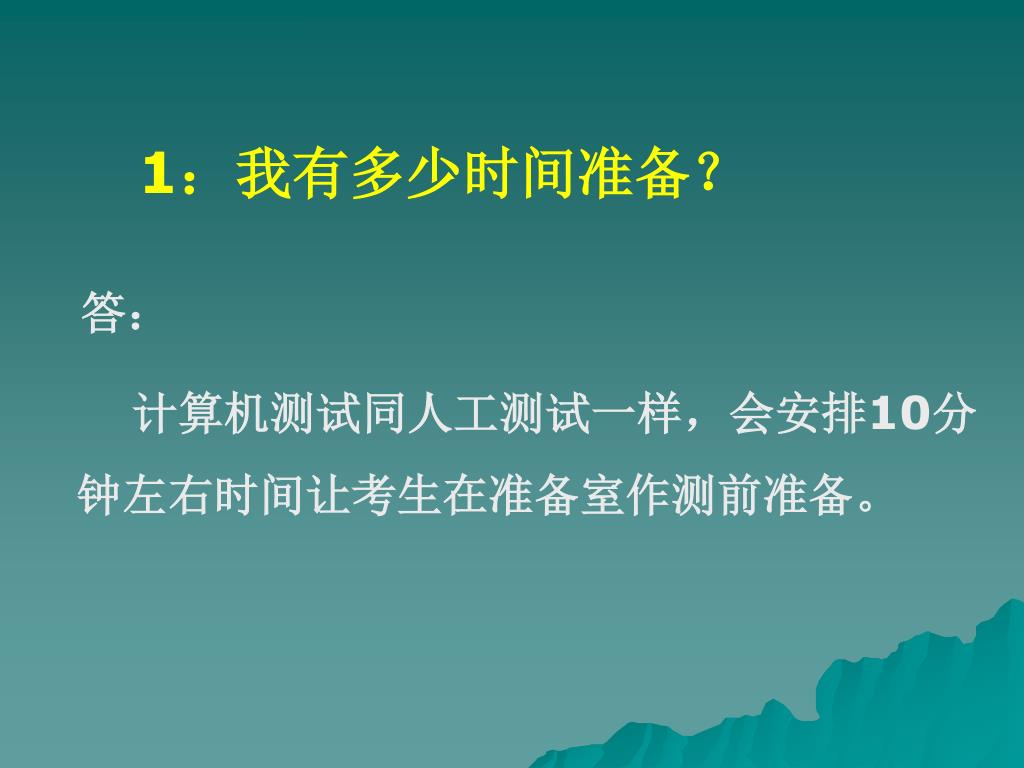 1：我有多少时间准备？

答：

计算机测试同人工测试一样，会安排10分钟左右时间让考生在准备室作测前准备。